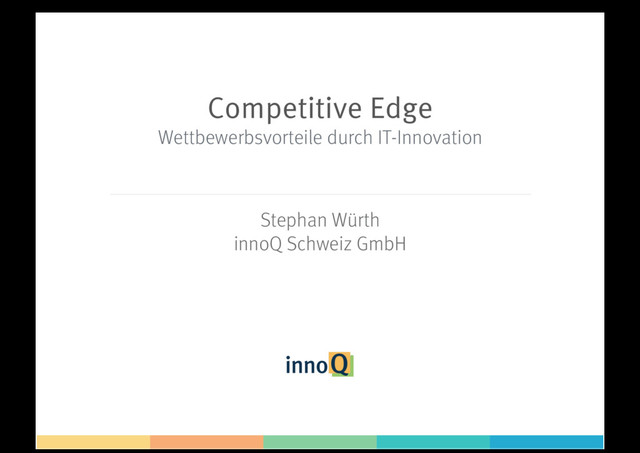 Competitive Edge
Wettbewerbsvorteile durch IT-Innovation

Stephan Würth
innoQ Schweiz GmbH

innoQ